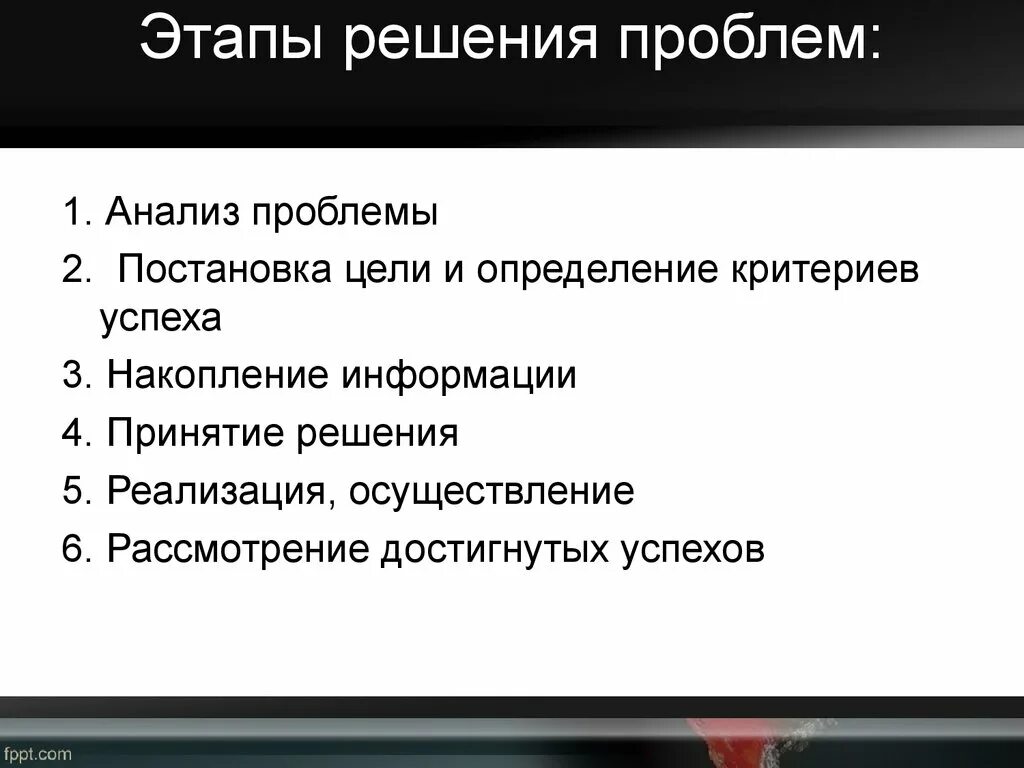 Этапы решения проблем:

1. Анализ проблемы
2. Постановка цели и определение критериев успеха
3. Накопление информации
4. Принятие решения
5. Реализация, осуществление
6. Рассмотрение достигнутых успехов

fppt.com